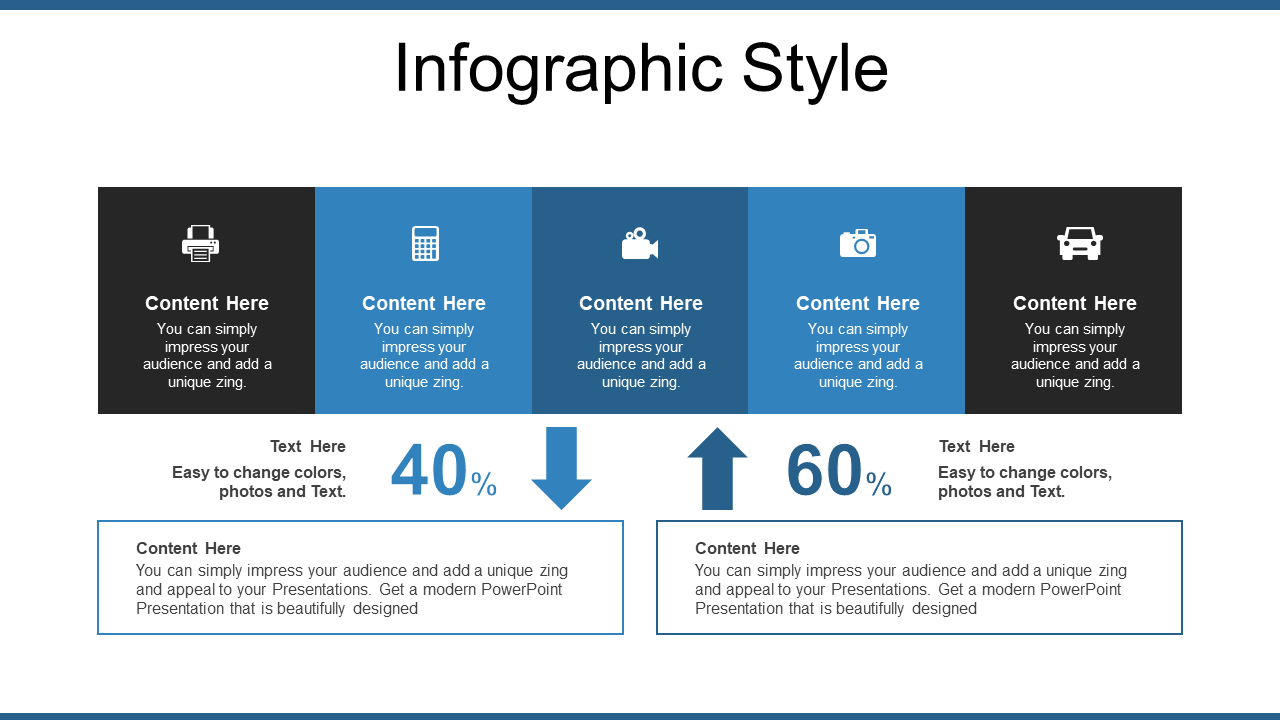 Infographic Style

Content Here
You can simply impress your audience and add a unique zing.

Content Here
You can simply impress your audience and add a unique zing.

Content Here
You can simply impress your audience and add a unique zing.

Content Here
You can simply impress your audience and add a unique zing.

Content Here
You can simply impress your audience and add a unique zing.

Text Here
Easy to change colors, photos and Text.

40%

60%

Text Here
Easy to change colors, photos and Text.

Content Here
You can simply impress your audience and add a unique zing and appeal to your Presentations. Get a modern PowerPoint Presentation that is beautifully designed

Content Here
You can simply impress your audience and add a unique zing and appeal to your Presentations. Get a modern PowerPoint Presentation that is beautifully designed